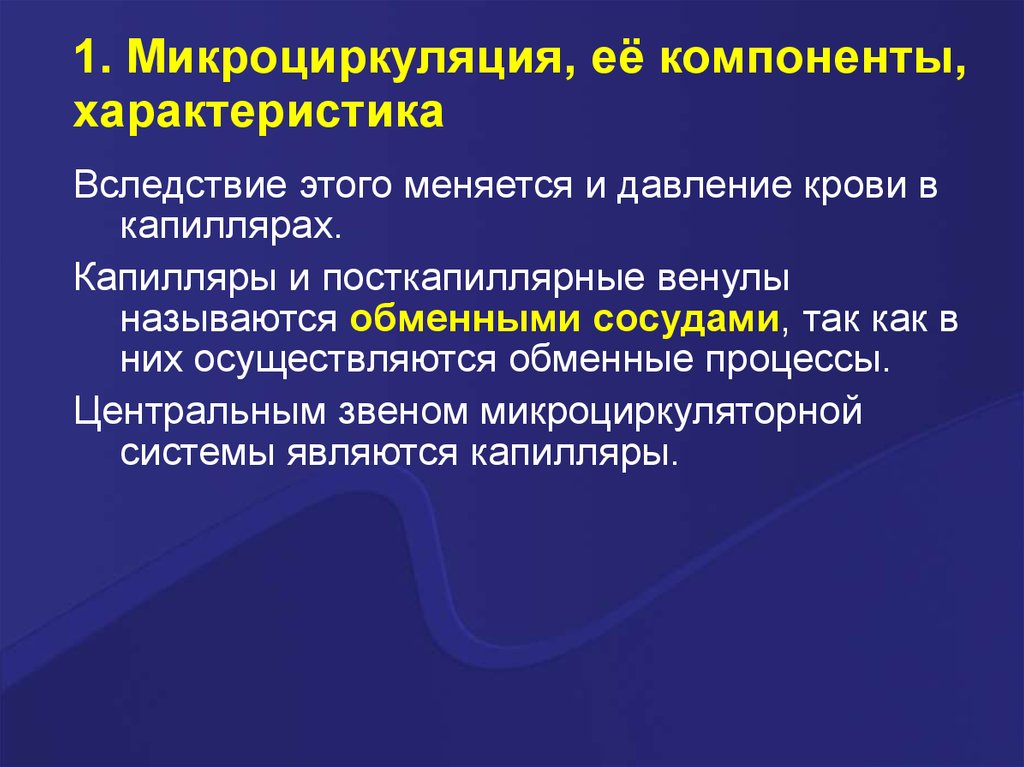 1. Микроциркуляция, её компоненты, характеристика

Вследствие этого меняется и давление крови в капиллярах.

Капилляры и посткапиллярные венулы называются обменными сосудами, так как в них осуществляются обменные процессы.

Центральным звеном микроциркуляторной системы являются капилляры.